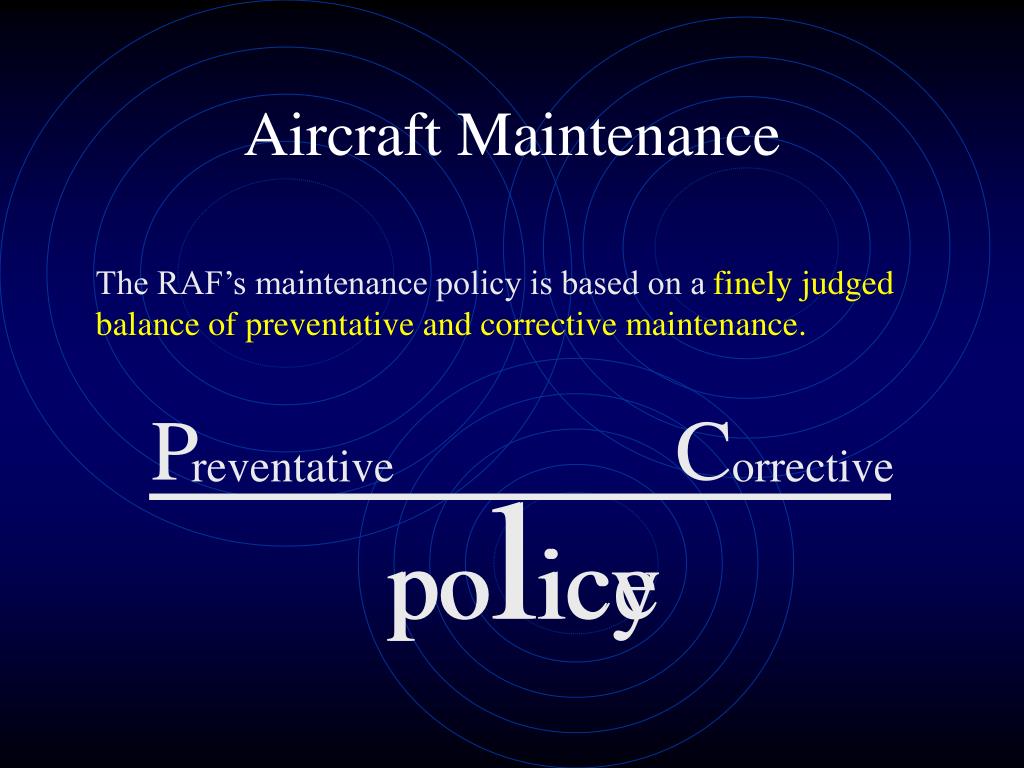 Aircraft Maintenance

The RAF’s maintenance policy is based on a finely judged balance of preventative and corrective maintenance.

Preventative Corrective

policy